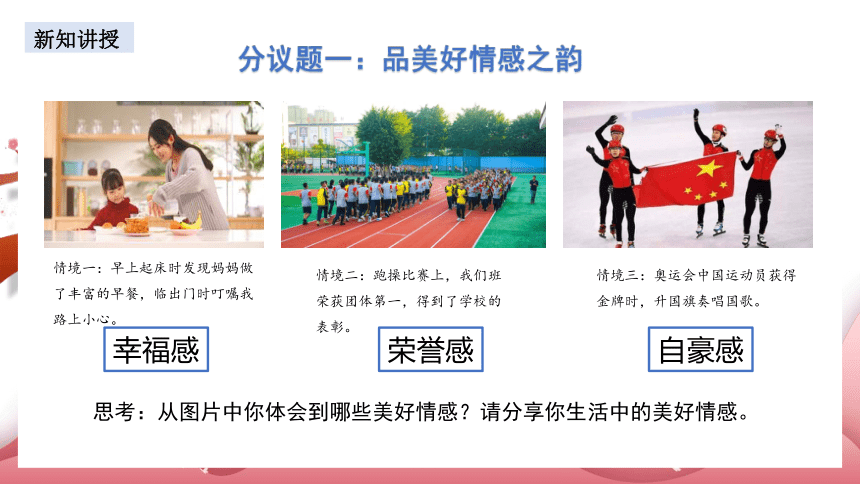 新知讲授

分议题一：品美好情感之韵

情境一：早上起床时发现妈妈做了丰富的早餐，临出门时叮嘱我路上小心。

幸福感

情境二：跑操比赛上，我们班荣获团体第一，得到了学校的表彰。

荣誉感

情境三：奥运会中国运动员获得金牌时，升国旗奏唱国歌。

自豪感

思考：从图片中你体会到哪些美好情感？请分享你生活中的美好情感。